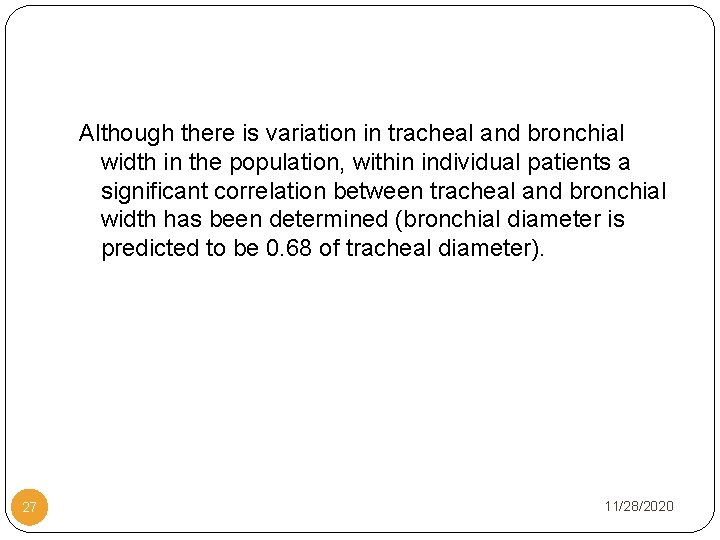 Although there is variation in tracheal and bronchial width in the population, within individual patients a significant correlation between tracheal and bronchial width has been determined (bronchial diameter is predicted to be 0.68 of tracheal diameter).

27

11/28/2020